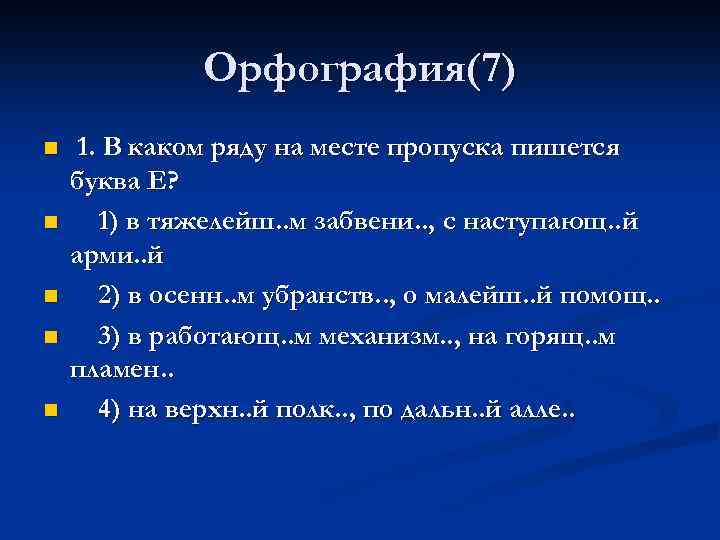 Орфография(7)

1. В каком ряду на месте пропуска пишется буква Е?

1) в тяжелейш..м забвени.., с наступающ..й арми..й

2) в осенн..м убранств.., о малейш..й помощ..

3) в работающ..м механизм.., на горящ..м пламен..

4) на верхн..й полк.., по дальн..й алле..